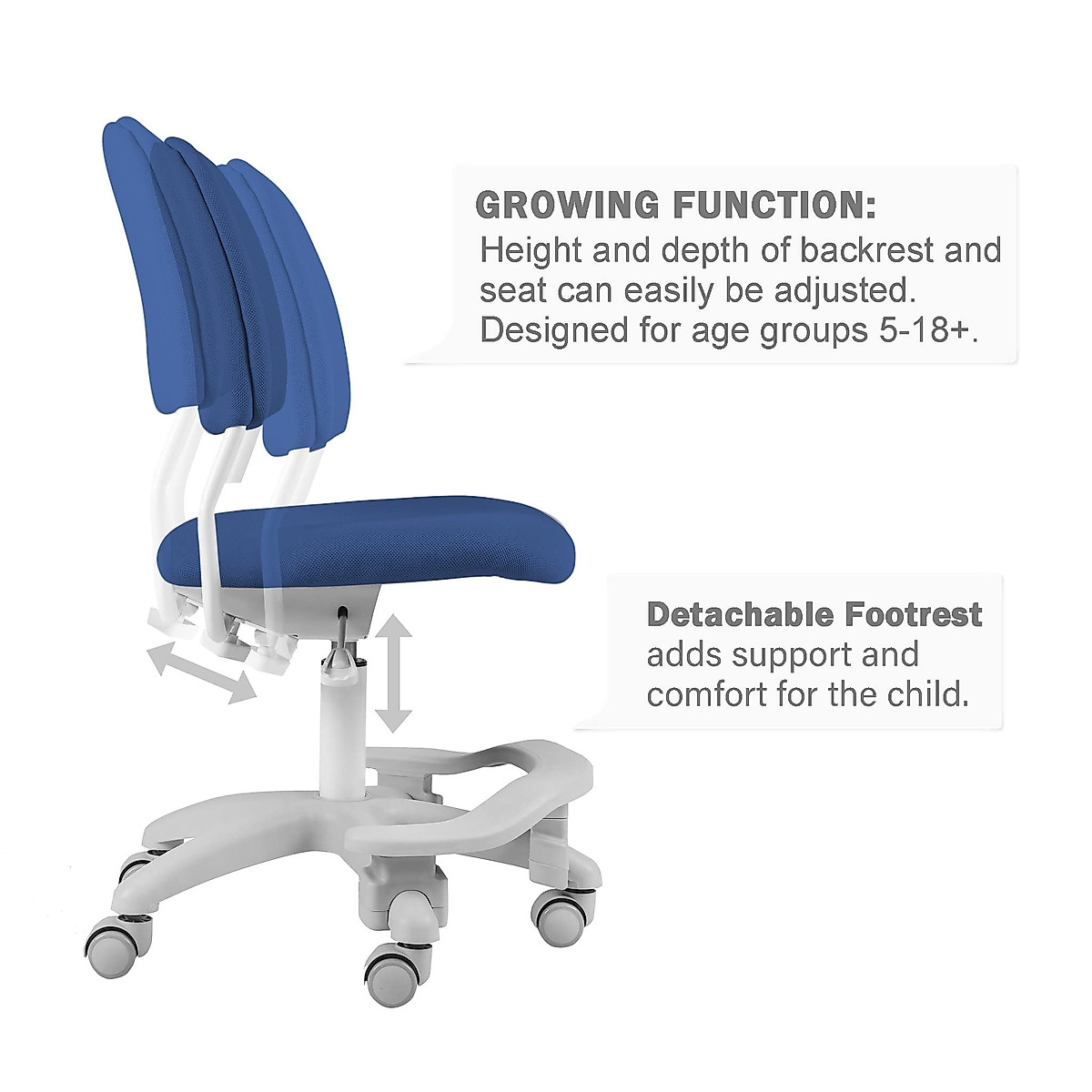 GROWING FUNCTION:
Height and depth of backrest and seat can easily be adjusted. Designed for age groups 5-18+.

Detachable Footrest adds support and comfort for the child.